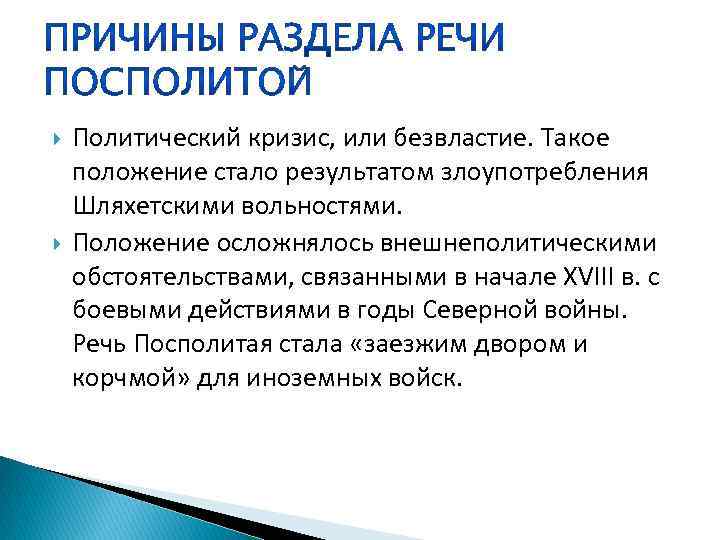 ПРИЧИНЫ РАЗДЕЛА РЕЧИ ПОСПОЛИТОЙ

Политический кризис, или безвластие. Такое положение стало результатом злоупотребления Шляхетскими вольностями.

Положение осложнялось внешнеполитическими обстоятельствами, связанными в начале XVIII в. с боевыми действиями в годы Северной войны. Речь Посполитая стала «заезжим двором и корчмой» для иноземных войск.